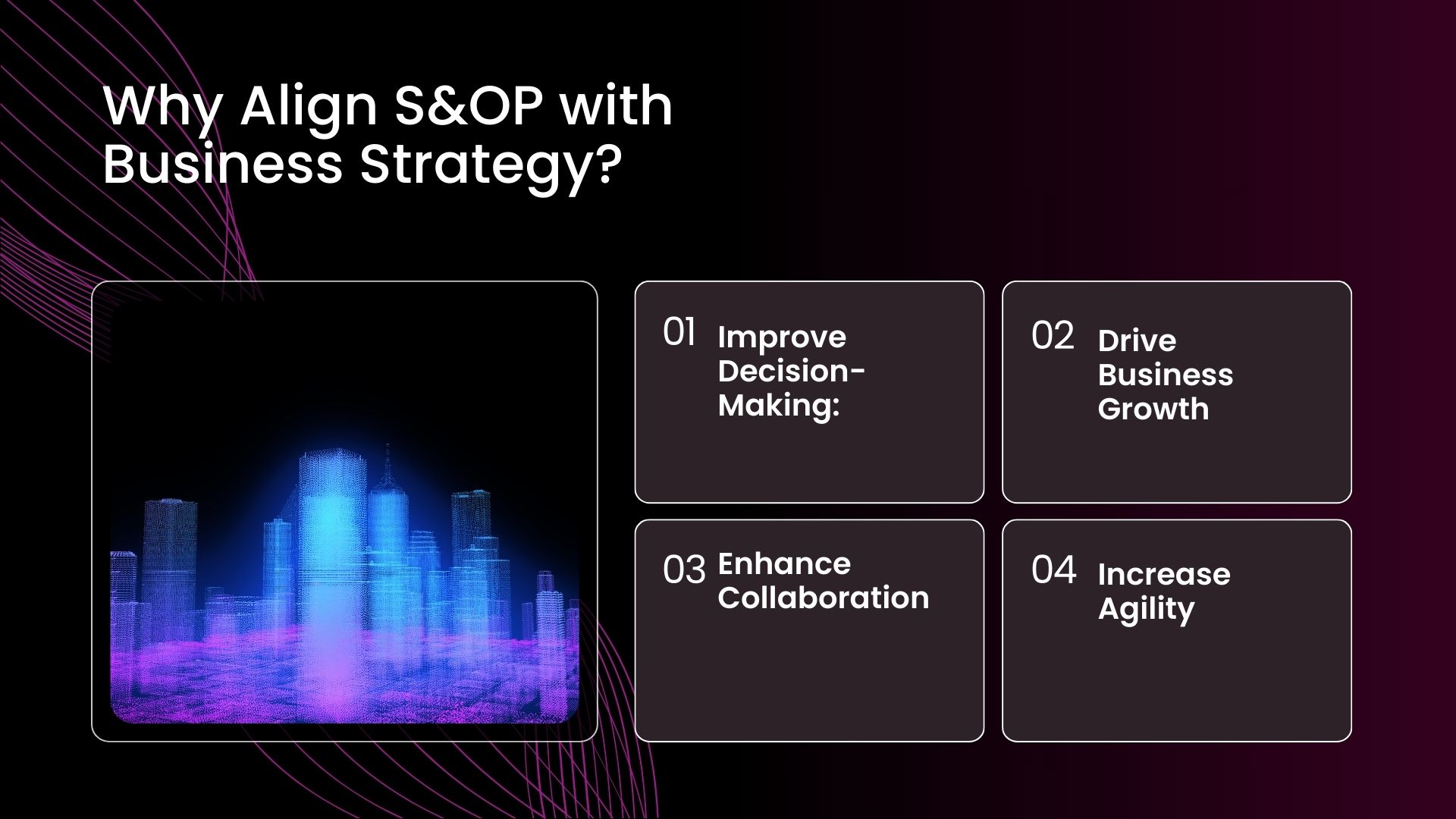 Why Align S&OP with Business Strategy?

01 Improve Decision-Making:

02 Drive Business Growth

03 Enhance Collaboration

04 Increase Agility